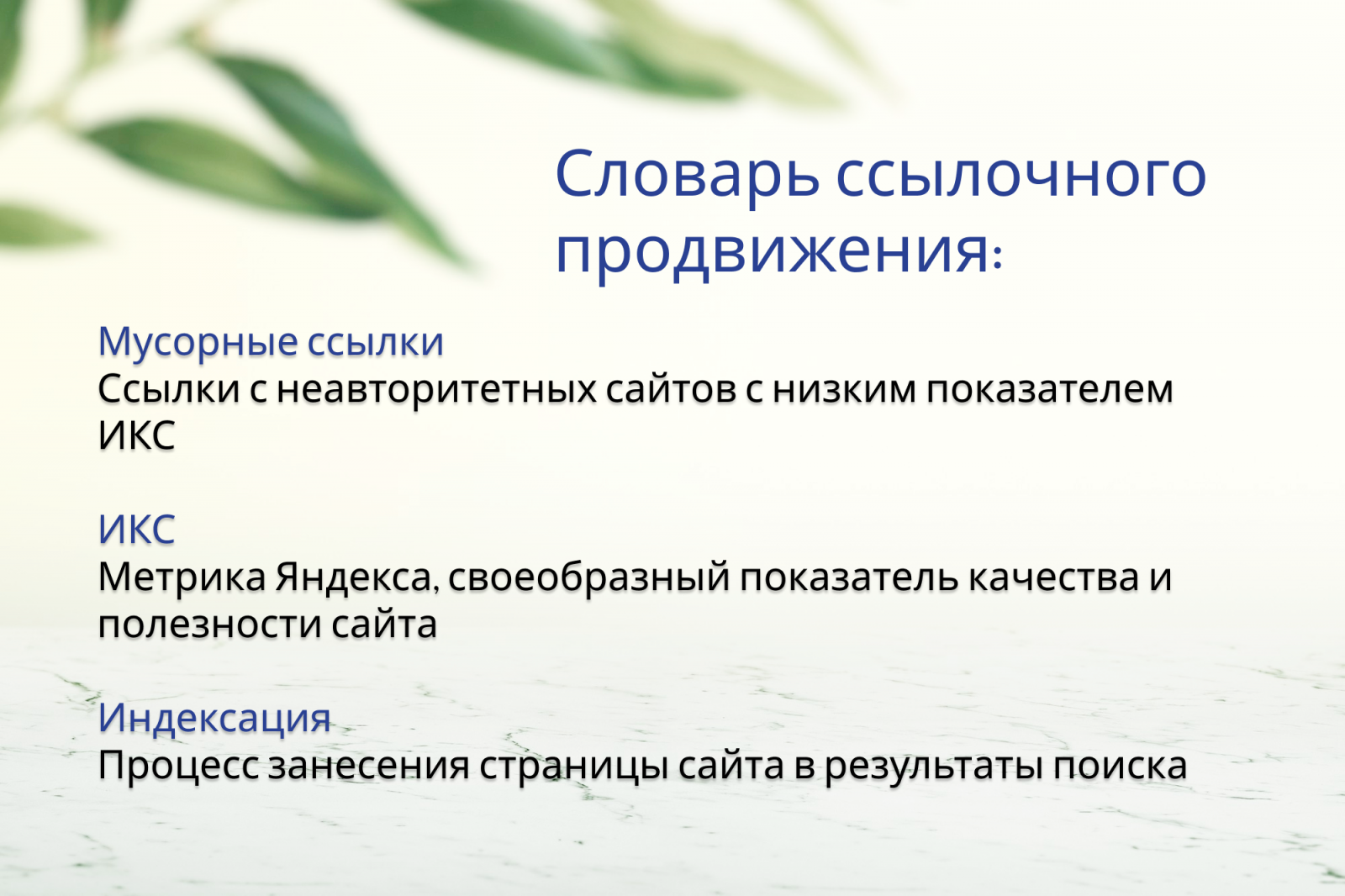 Словарь ссылочного продвижения:

Мусорные ссылки
Ссылки с неавторитетных сайтов с низким показателем ИКС

ИКС
Метрика Яндекса, своеобразный показатель качества и полезности сайта

Индексация
Процесс занесения страницы сайта в результаты поиска